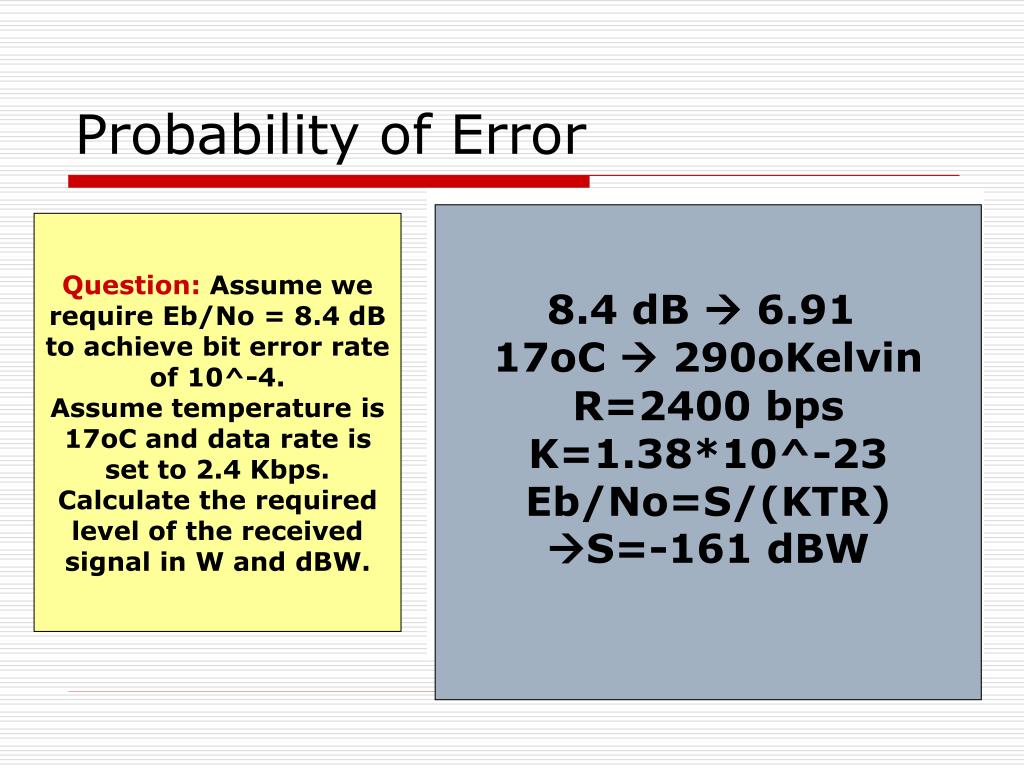 Probability of Error

Question: Assume we require Eb/No = 8.4 dB to achieve bit error rate of 10^-4.
Assume temperature is 17oC and data rate is set to 2.4 Kbps.
Calculate the required level of the received signal in W and dBW.

8.4 dB → 6.91
17oC → 290oKelvin
R=2400 bps
K=1.38*10^-23
Eb/No=S/(KTR)
→S=-161 dBW